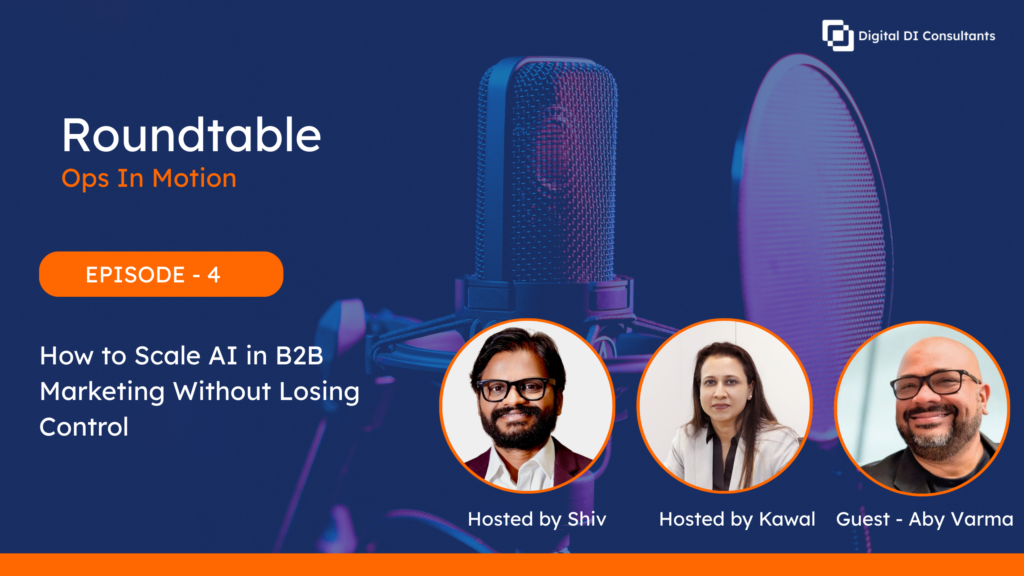 Digital DI Consultants

Roundtable

Ops In Motion

EPISODE - 4

How to Scale AI in B2B Marketing Without Losing Control

Hosted by Shiv

Hosted by Kawal

Guest - Aby Varma